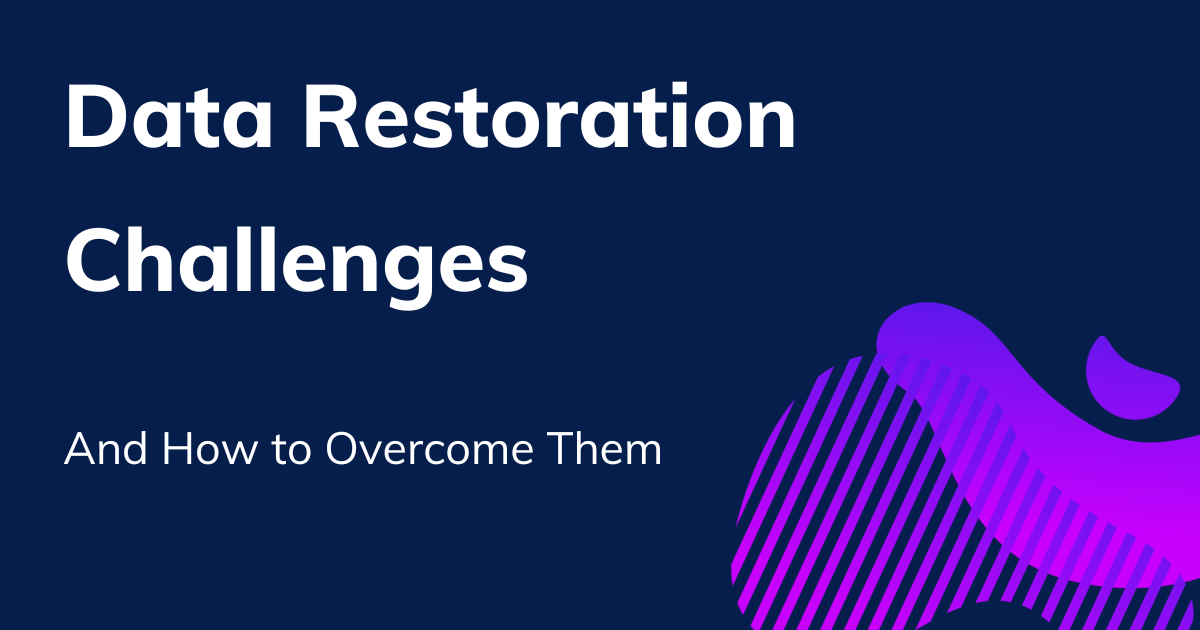 Data Restoration Challenges

And How to Overcome Them